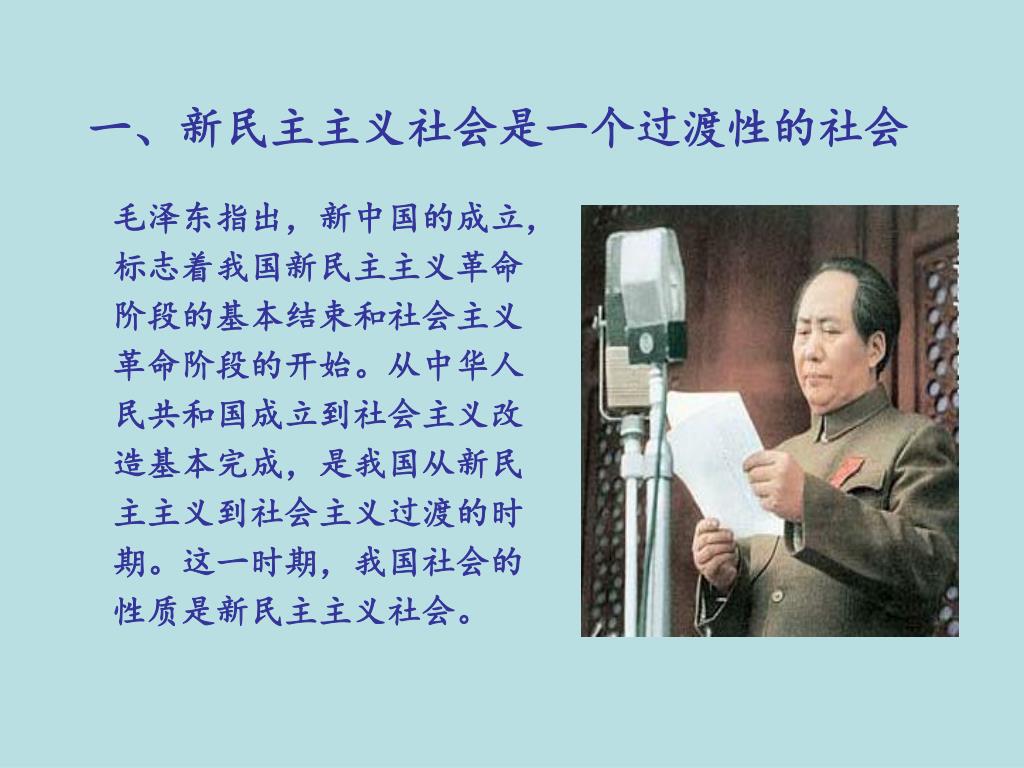 一、新民主主义社会是一个过渡性的社会

毛泽东指出，新中国的成立，标志着我国新民主主义革命阶段的基本结束和社会主义革命阶段的开始。从中华人民共和国成立到社会主义改造基本完成，是我国从新民主主义到社会主义过渡的时期。这一时期，我国社会的性质是新民主主义社会。